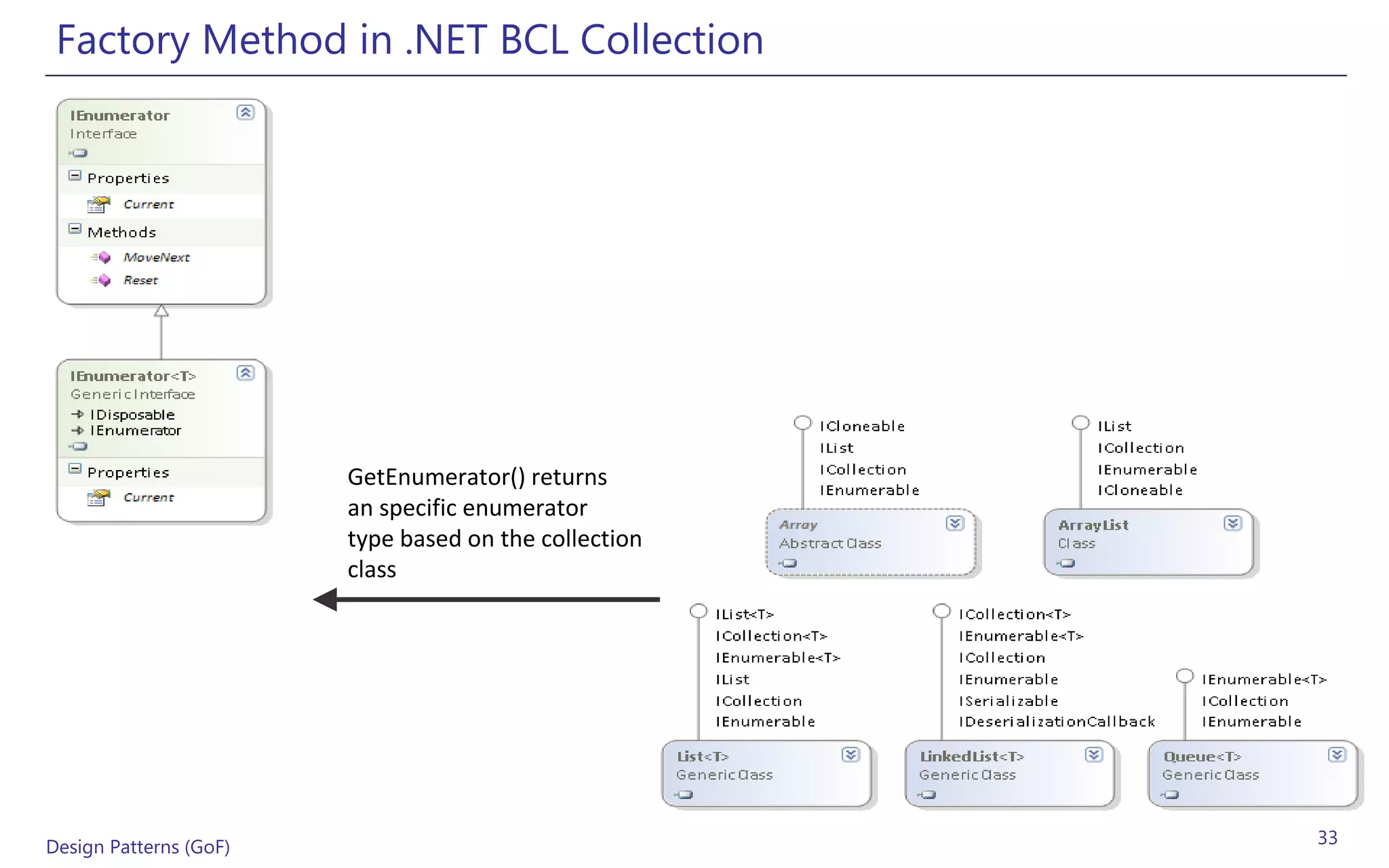 Factory Method in .NET BCL Collection

IEnumerator
Interface

Properties
Current

Methods
MoveNext
Reset

IEnumerator<T>
Generic Interface
IDisposable
IEnumerator

Properties
Current

GetEnumerator() returns an specific enumerator type based on the collection class

ICloneable
IList
ICollection
IEnumerable

Array
Abstract Class

IList
ICollection
IEnumerable
ICloneable

ArrayList
Class

IList<T>
ICollection<T>
IEnumerable<T>
IList
ICollection
IEnumerable

List<T>
Generic Class

ICollection<T>
IEnumerable<T>
ICollection
IEnumerable
ISerializable
IDeserializationCallback

LinkedList<T>
Generic Class

IEnumerable<T>
ICollection
IEnumerable

Queue<T>
Generic Class

Design Patterns (GoF)

33